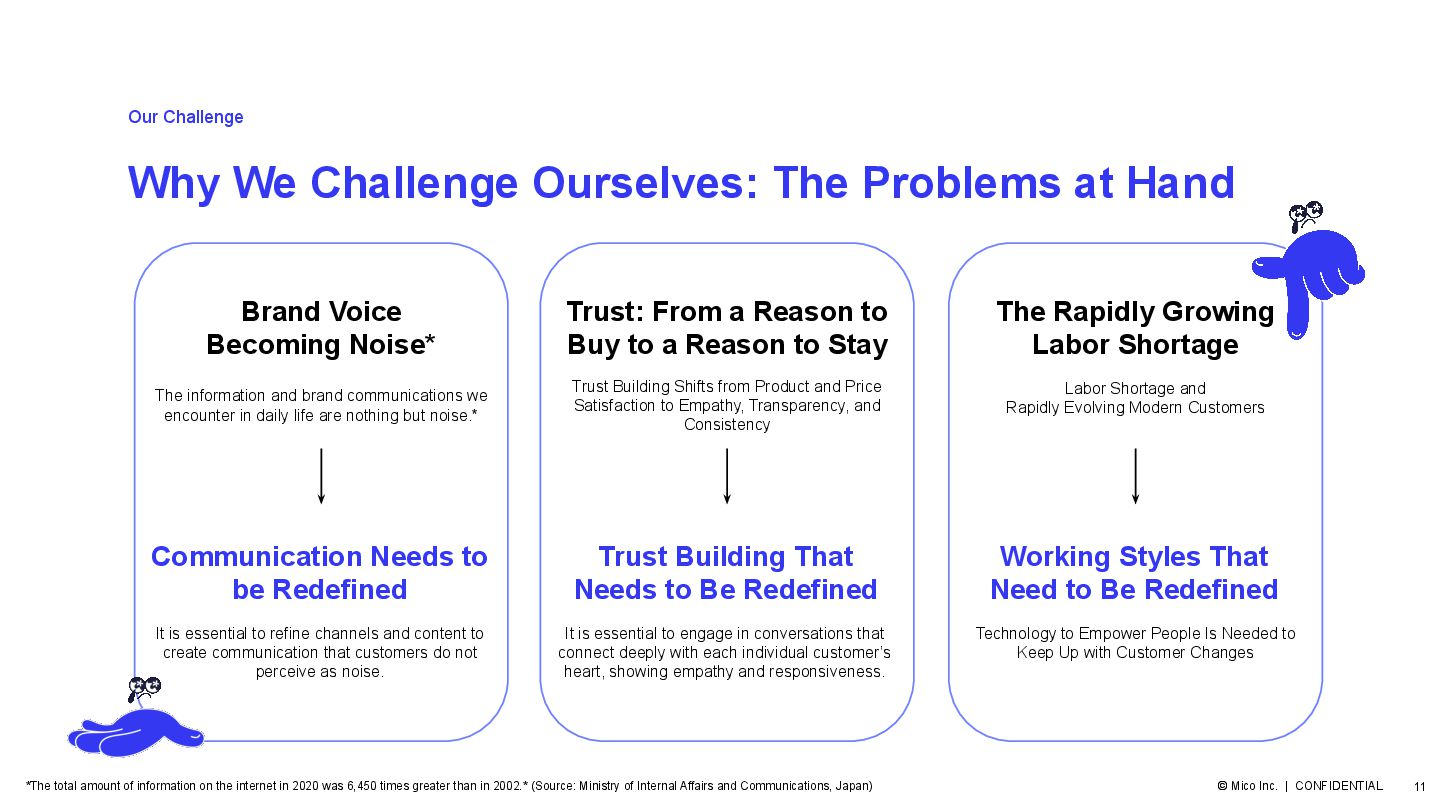 Our Challenge

Why We Challenge Ourselves: The Problems at Hand

Brand Voice Becoming Noise*

The information and brand communications we encounter in daily life are nothing but noise.*

Communication Needs to be Redefined

It is essential to refine channels and content to create communication that customers do not perceive as noise.

Trust: From a Reason to Buy to a Reason to Stay

Trust Building Shifts from Product and Price Satisfaction to Empathy, Transparency, and Consistency

Trust Building That Needs to Be Redefined

It is essential to engage in conversations that connect deeply with each individual customer's heart, showing empathy and responsiveness.

The Rapidly Growing Labor Shortage

Labor Shortage and Rapidly Evolving Modern Customers

Working Styles That Need to Be Redefined

Technology to Empower People Is Needed to Keep Up with Customer Changes

*The total amount of information on the internet in 2020 was 6,450 times greater than in 2002.* (Source: Ministry of Internal Affairs and Communications, Japan)

© Mico Inc. | CONFIDENTIAL 11